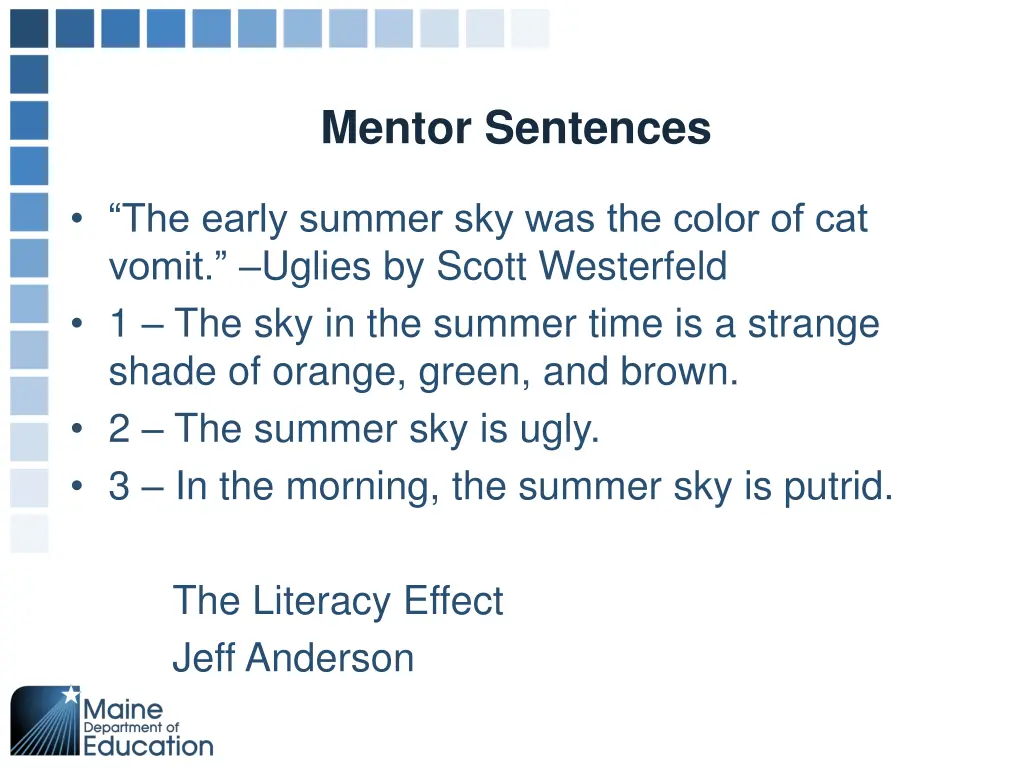 Mentor Sentences

• “The early summer sky was the color of cat vomit.” –Uglies by Scott Westerfeld
• 1 – The sky in the summer time is a strange shade of orange, green, and brown.
• 2 – The summer sky is ugly.
• 3 – In the morning, the summer sky is putrid.

The Literacy Effect
Jeff Anderson

Maine Department of Education